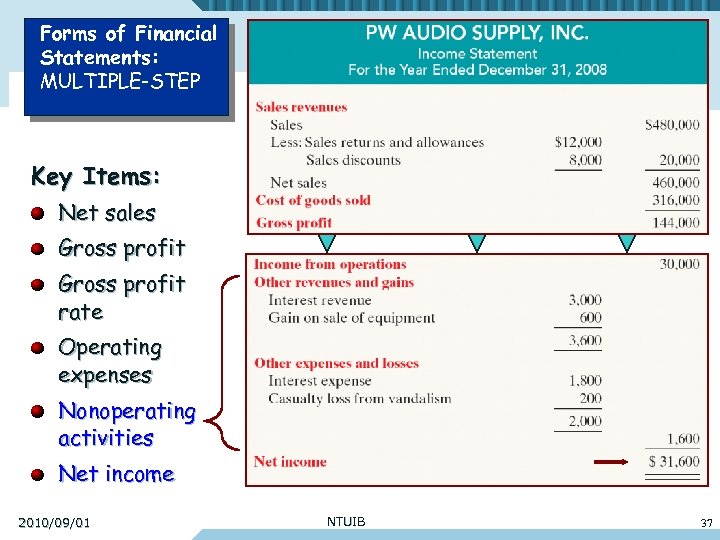 Forms of Financial Statements: MULTIPLE-STEP

Key Items:
- Net sales
- Gross profit
- Gross profit rate
- Operating expenses
- Nonoperating activities
- Net income

PW AUDIO SUPPLY, INC.
Income Statement
For the Year Ended December 31, 2008

| | | |
|---|---|---|
| Sales revenues | | |
| Sales | | $480,000 |
| Less: Sales returns and allowances | $12,000 | |
| Sales discounts | 8,000 | 20,000 |
| Net sales | | 460,000 |
| Cost of goods sold | | 316,000 |
| Gross profit | | 144,000 |

| | | |
|---|---|---|
| Income from operations | | 30,000 |
| Other revenues and gains | | |
| Interest revenue | 3,000 | |
| Gain on sale of equipment | 600 | |
| | 3,600 | |
| Other expenses and losses | | |
| Interest expense | 1,800 | |
| Casualty loss from vandalism | 200 | |
| | 2,000 | |
| | | 1,600 |
| Net income | | $ 31,600 |

2010/09/01
NTUIB
37